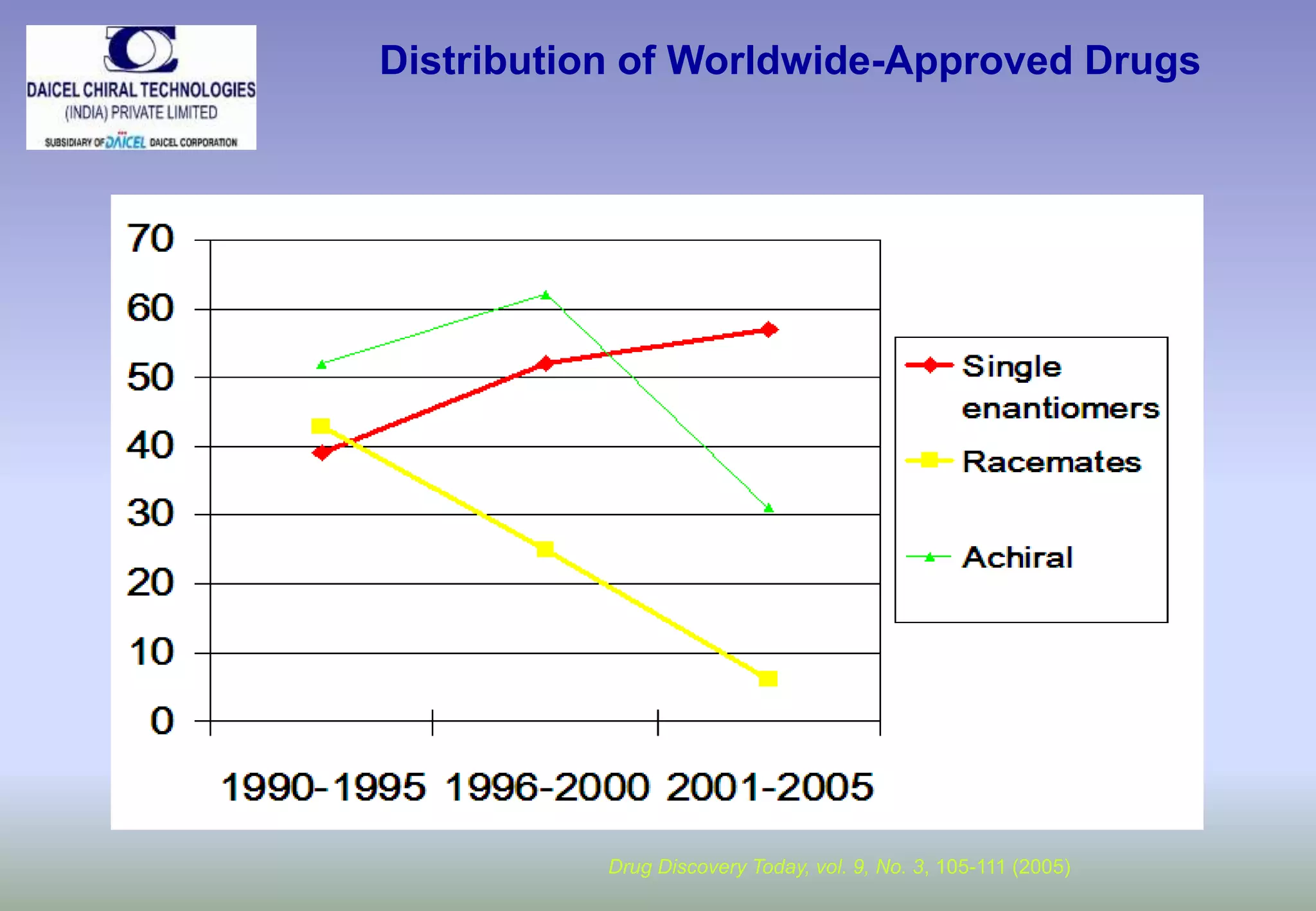 DAICEL CHIRAL TECHNOLOGIES
(INDIA) PRIVATE LIMITED
SUBSIDIARY OF DAICEL DAICEL CORPORATION

Distribution of Worldwide-Approved Drugs

70
60
50
40
30
20
10
0

1990-1995 1996-2000 2001-2005

Single enantiomers
Racemates
Achiral

Drug Discovery Today, vol. 9, No. 3, 105-111 (2005)